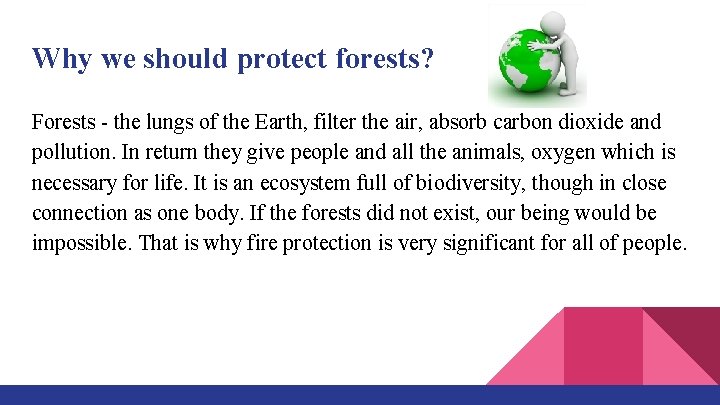 Why we should protect forests?

Forests - the lungs of the Earth, filter the air, absorb carbon dioxide and pollution. In return they give people and all the animals, oxygen which is necessary for life. It is an ecosystem full of biodiversity, though in close connection as one body. If the forests did not exist, our being would be impossible. That is why fire protection is very significant for all of people.